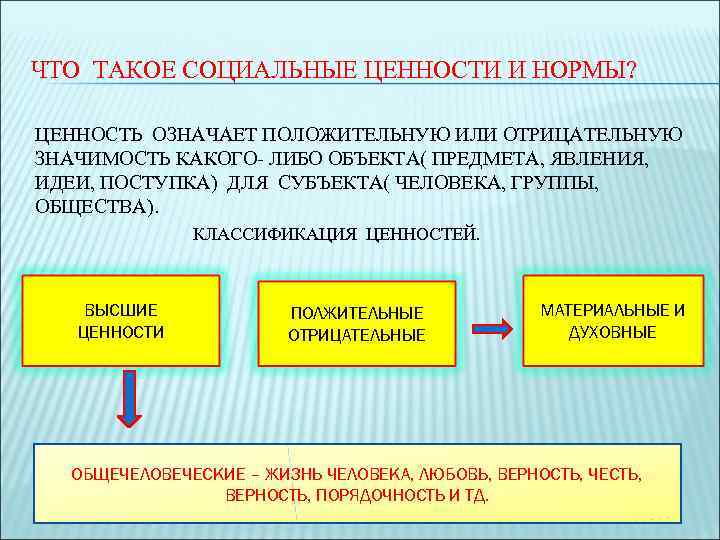 ЧТО ТАКОЕ СОЦИАЛЬНЫЕ ЦЕННОСТИ И НОРМЫ?

ЦЕННОСТЬ ОЗНАЧАЕТ ПОЛОЖИТЕЛЬНУЮ ИЛИ ОТРИЦАТЕЛЬНУЮ ЗНАЧИМОСТЬ КАКОГО- ЛИБО ОБЪЕКТА( ПРЕДМЕТА, ЯВЛЕНИЯ, ИДЕИ, ПОСТУПКА) ДЛЯ СУБЪЕКТА( ЧЕЛОВЕКА, ГРУППЫ, ОБЩЕСТВА).

КЛАССИФИКАЦИЯ ЦЕННОСТЕЙ.

ВЫСШИЕ ЦЕННОСТИ

ПОЛЖИТЕЛЬНЫЕ ОТРИЦАТЕЛЬНЫЕ

МАТЕРИАЛЬНЫЕ И ДУХОВНЫЕ

ОБЩЕЧЕЛОВЕЧЕСКИЕ – ЖИЗНЬ ЧЕЛОВЕКА, ЛЮБОВЬ, ВЕРНОСТЬ, ЧЕСТЬ, ВЕРНОСТЬ, ПОРЯДОЧНОСТЬ И ТД.